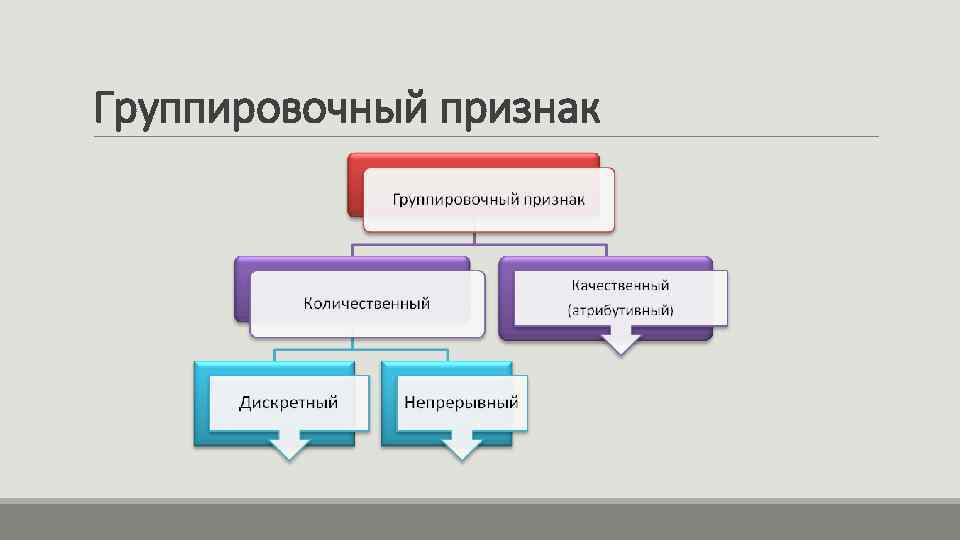 Группировочный признак

Группировочный признак

Количественный

Качественный (атрибутивный)

Дискретный

Непрерывный